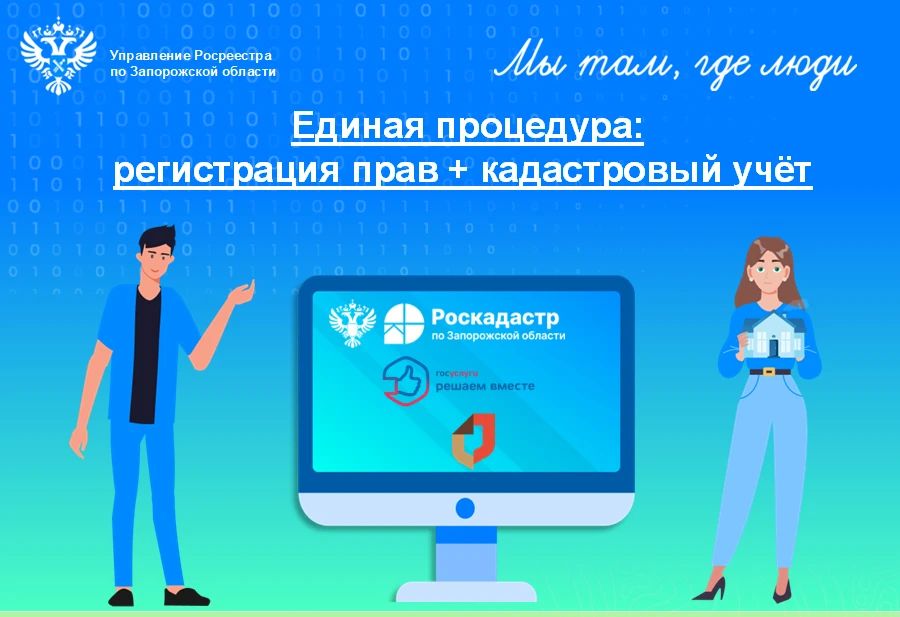 Управление Росреестра по Запорожской области

Мы там, где люди

Единая процедура:
регистрация прав + кадастровый учёт

Роскадастр
по Запорожской области

госуслуги
решаем вместе